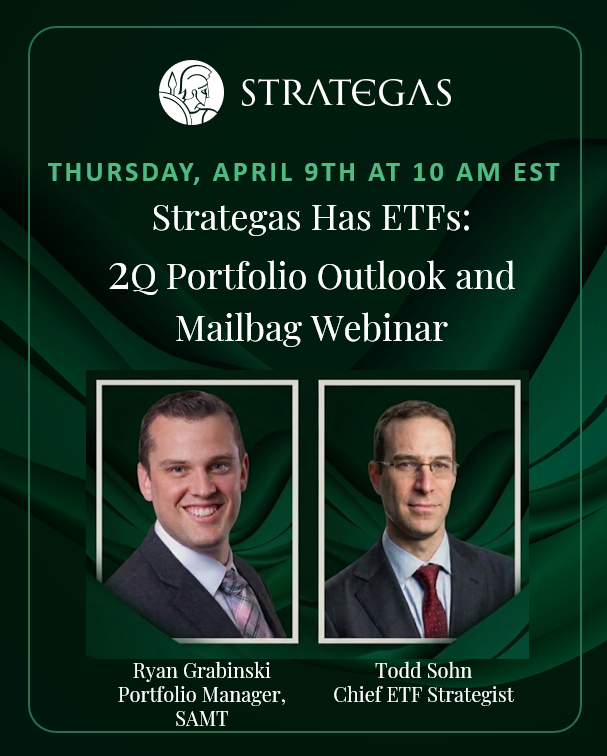 STRATEGAS

THURSDAY, APRIL 9TH AT 10 AM EST

Strategas Has ETFs:

2Q Portfolio Outlook and Mailbag Webinar

Ryan Grabinski
Portfolio Manager, SAMT

Todd Sohn
Chief ETF Strategist